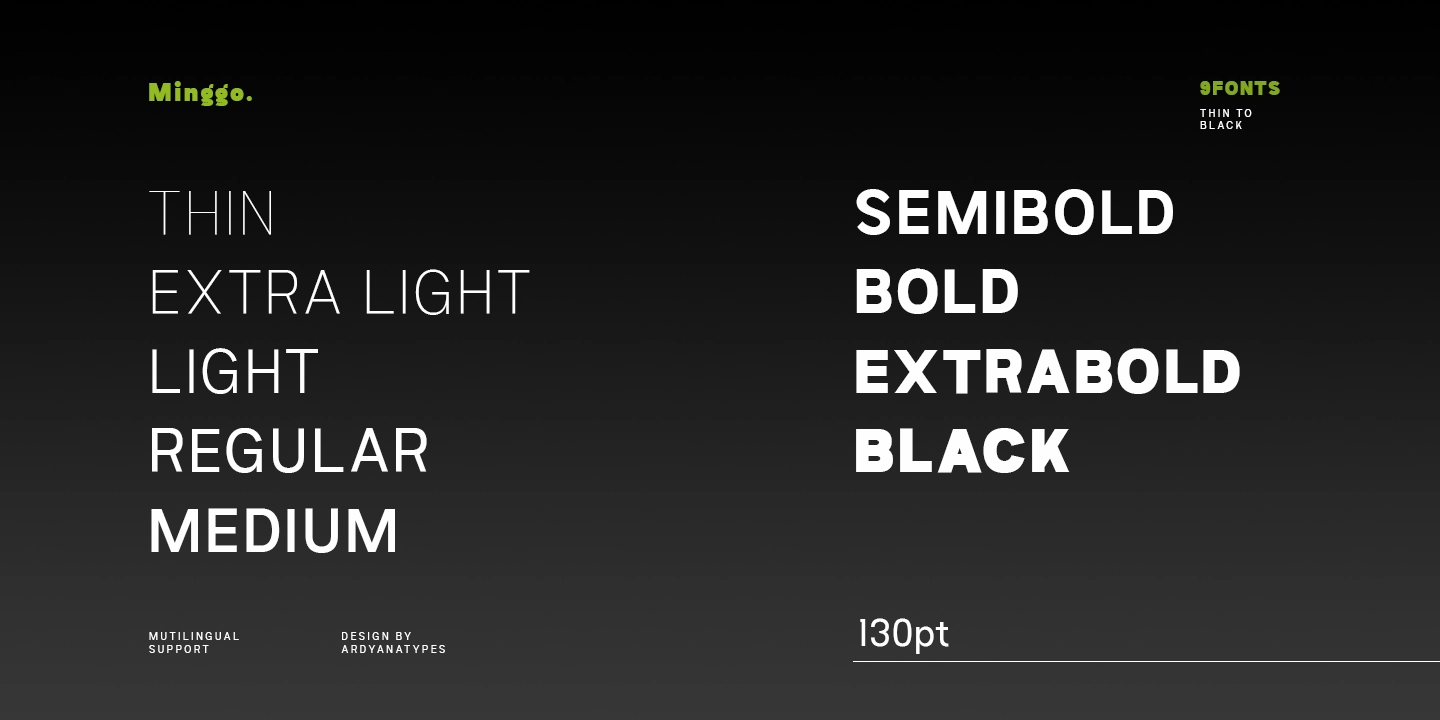 Minggo.

9FONTS
THIN TO BLACK

THIN
EXTRA LIGHT
LIGHT
REGULAR
MEDIUM

SEMIBOLD
BOLD
EXTRABOLD
BLACK

MUTILINGUAL SUPPORT

DESIGN BY ARDYANATYPES

130pt